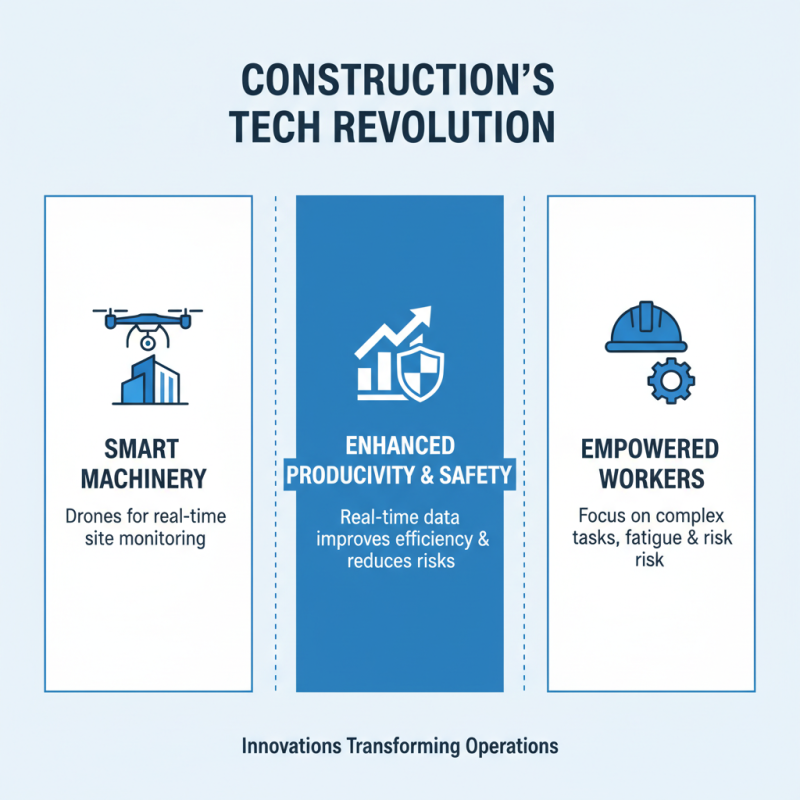 CONSTRUCTION'S TECH REVOLUTION

SMART MACHINERY

Drones for real-time site monitoring

ENHANCED PRODUCIVITY & SAFETY

Real-time data improves efficiency & reduces risks

EMPOWERED WORKERS

Focus on complex tasks, fatigue & risk risk

Innovations Transforming Operations